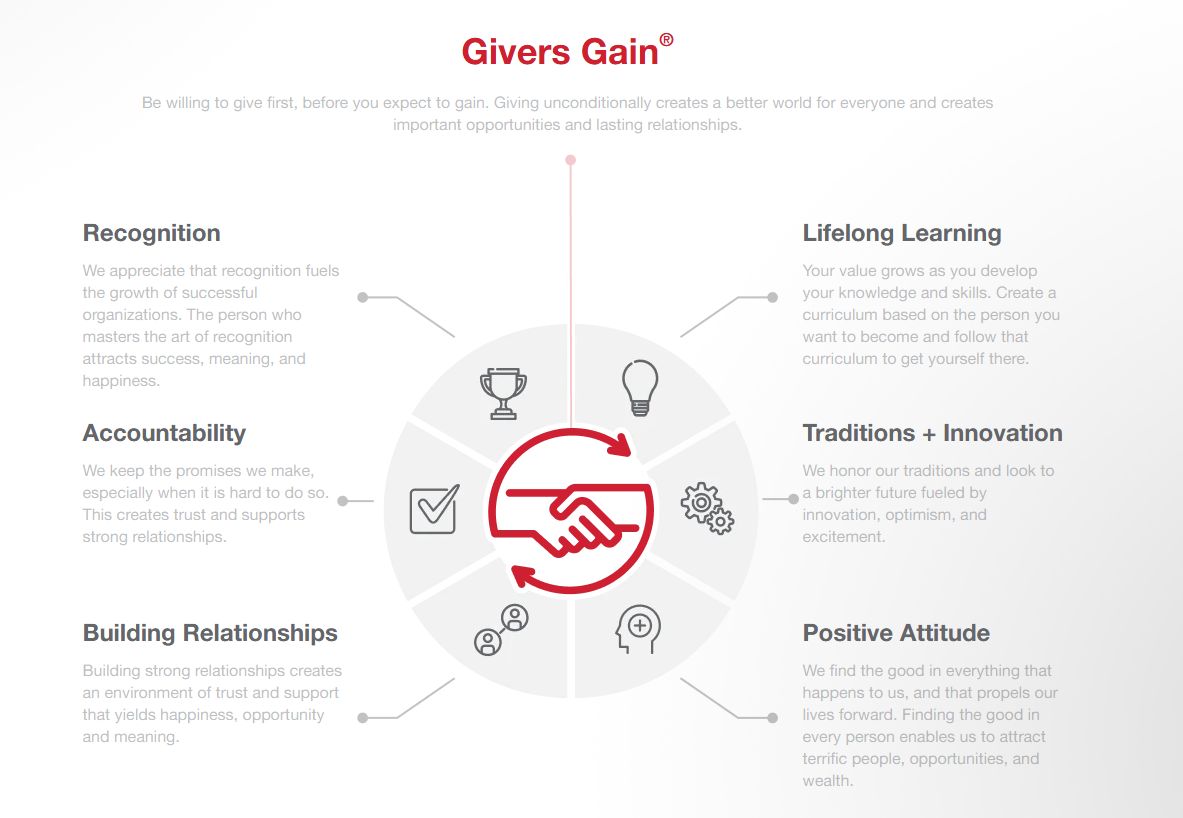 Givers Gain®

Be willing to give first, before you expect to gain. Giving unconditionally creates a better world for everyone and creates important opportunities and lasting relationships.

Recognition

We appreciate that recognition fuels the growth of successful organizations. The person who masters the art of recognition attracts success, meaning, and happiness.

Accountability

We keep the promises we make, especially when it is hard to do so. This creates trust and supports strong relationships.

Building Relationships

Building strong relationships creates an environment of trust and support that yields happiness, opportunity and meaning.

Lifelong Learning

Your value grows as you develop your knowledge and skills. Create a curriculum based on the person you want to become and follow that curriculum to get yourself there.

Traditions + Innovation

We honor our traditions and look to a brighter future fueled by innovation, optimism, and excitement.

Positive Attitude

We find the good in everything that happens to us, and that propels our lives forward. Finding the good in every person enables us to attract terrific people, opportunities, and wealth.